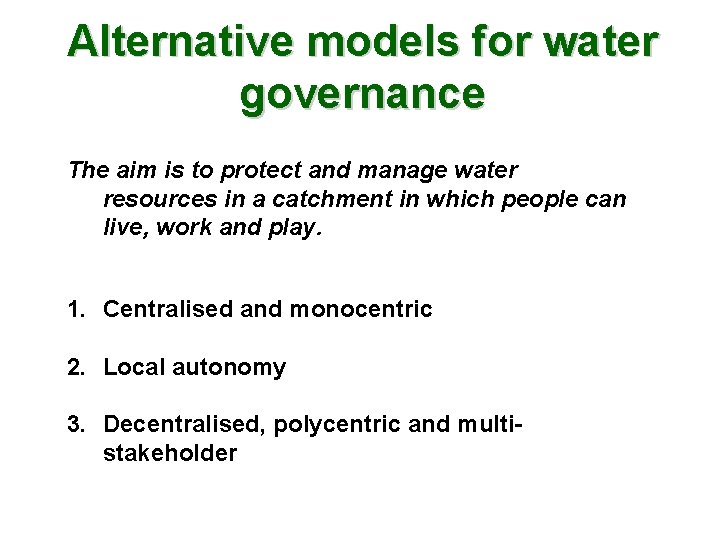 Alternative models for water governance

The aim is to protect and manage water resources in a catchment in which people can live, work and play.

1. Centralised and monocentric

2. Local autonomy

3. Decentralised, polycentric and multi-stakeholder